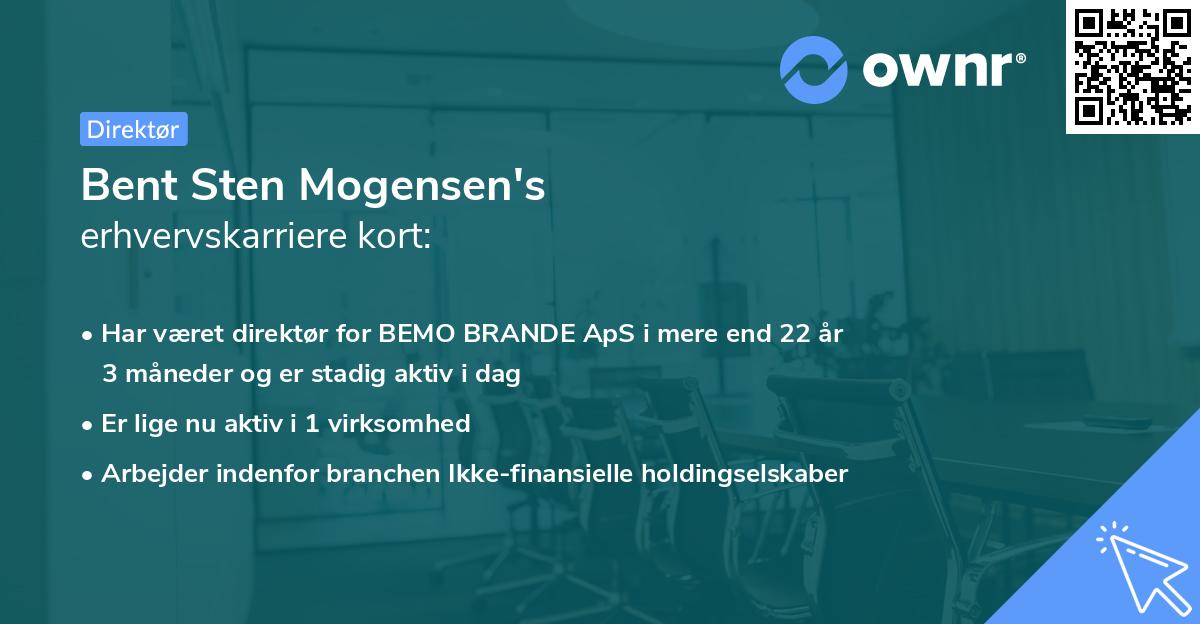 ownr®

Direktør

Bent Sten Mogensen's
erhvervskarriere kort:

• Har været direktør for BEMO BRANDE ApS i mere end 22 år 3 måneder og er stadig aktiv i dag
• Er lige nu aktiv i 1 virksomhed
• Arbejder indenfor branchen Ikke-finansielle holdingselskaber